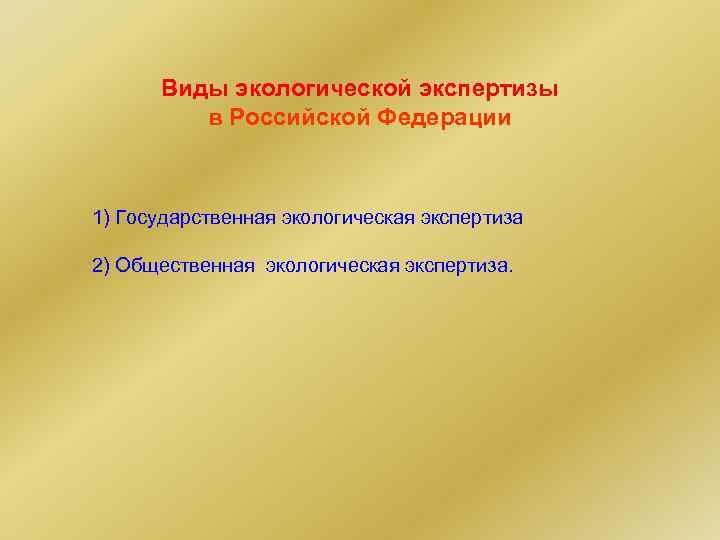 Виды экологической экспертизы в Российской Федерации

1) Государственная экологическая экспертиза

2) Общественная экологическая экспертиза.